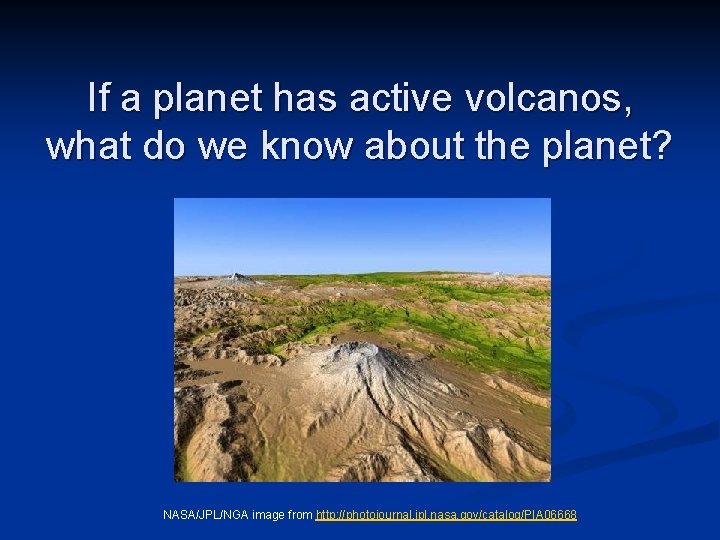 If a planet has active volcanos, what do we know about the planet?

NASA/JPL/NGA image from http://photojournal.jpl.nasa.gov/catalog/PIA06668